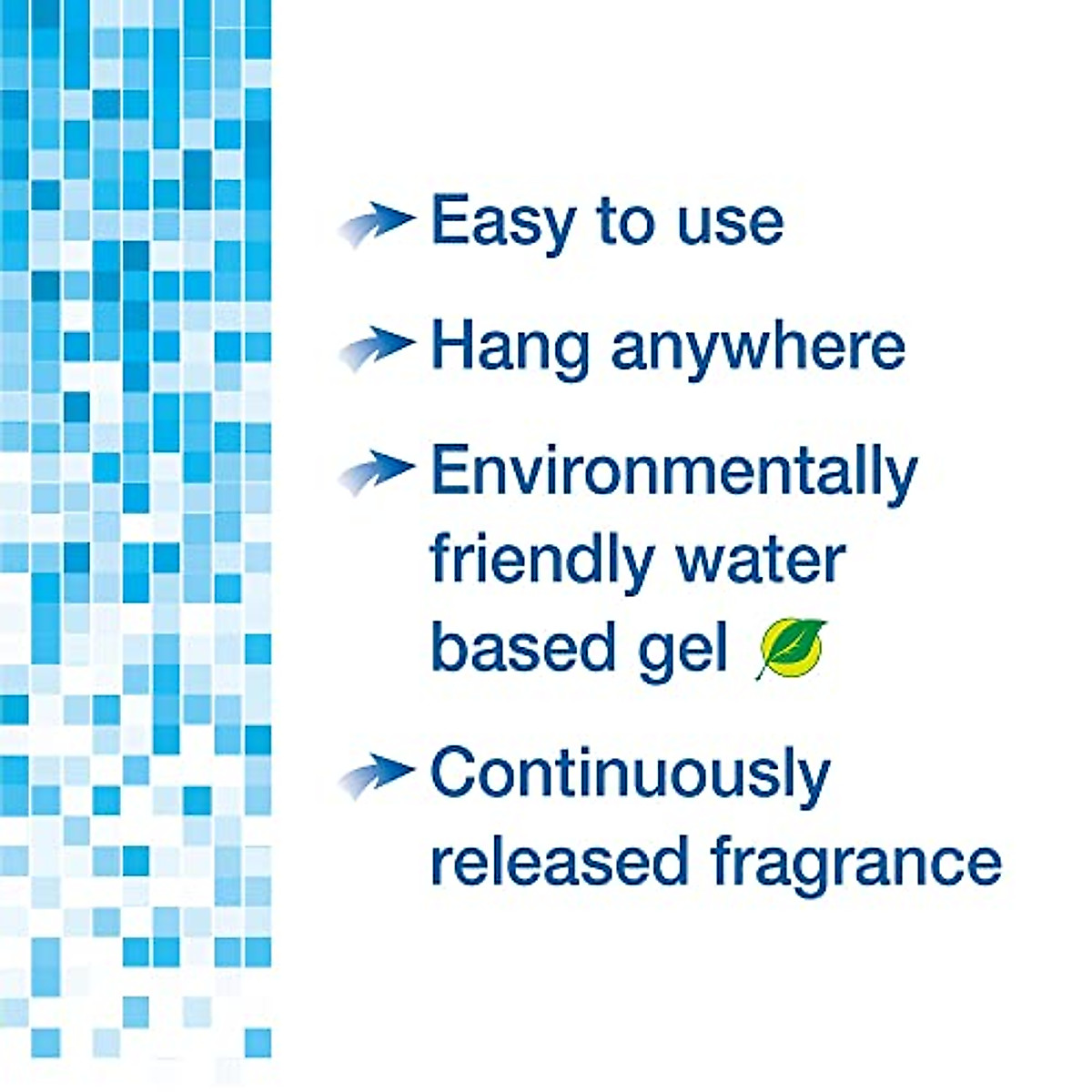 Easy to use

Hang anywhere

Environmentally friendly water based gel

Continuously released fragrance